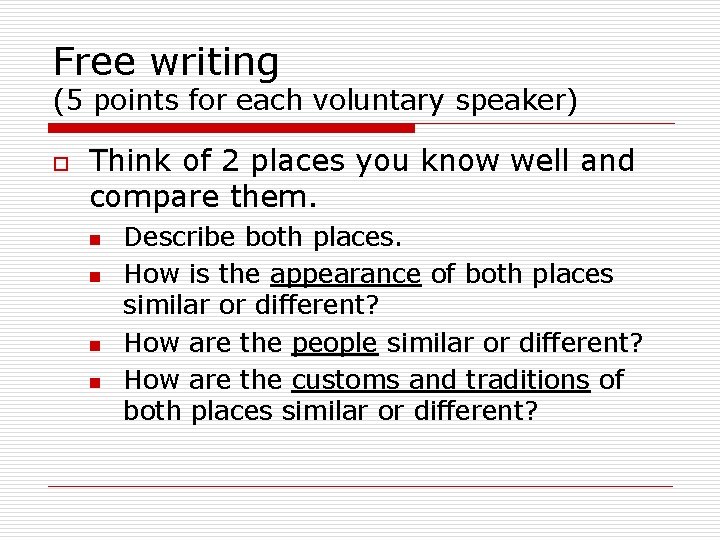 Free writing
(5 points for each voluntary speaker)

Think of 2 places you know well and compare them.

Describe both places.

How is the appearance of both places similar or different?

How are the people similar or different?

How are the customs and traditions of both places similar or different?